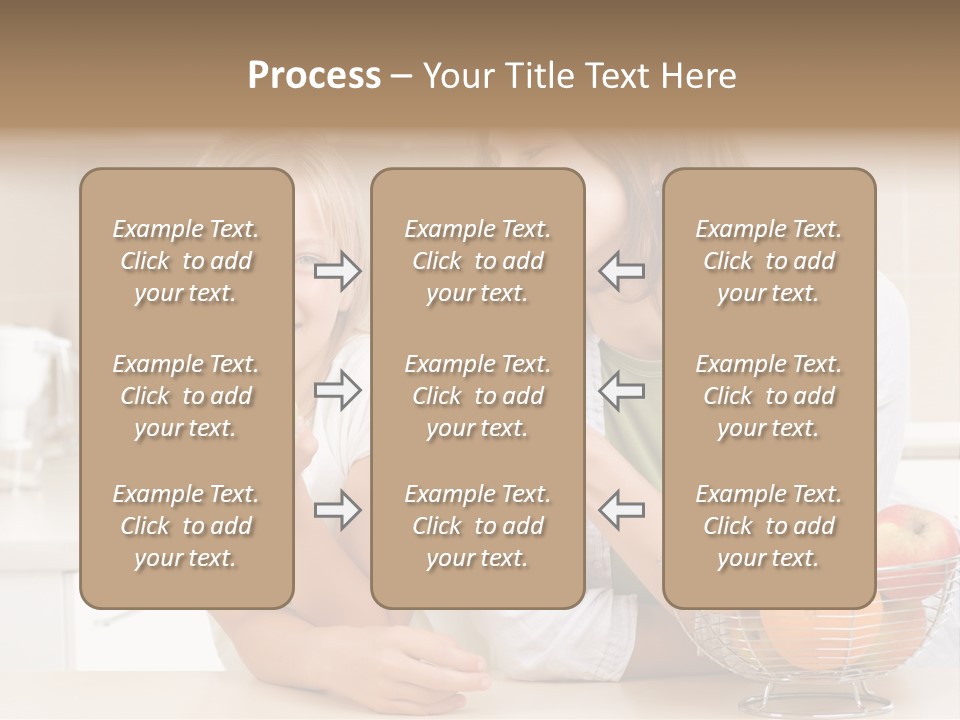 Process – Your Title Text Here

Example Text. Click to add your text.

Example Text. Click to add your text.

Example Text. Click to add your text.

Example Text. Click to add your text.

Example Text. Click to add your text.

Example Text. Click to add your text.

Example Text. Click to add your text.

Example Text. Click to add your text.

Example Text. Click to add your text.